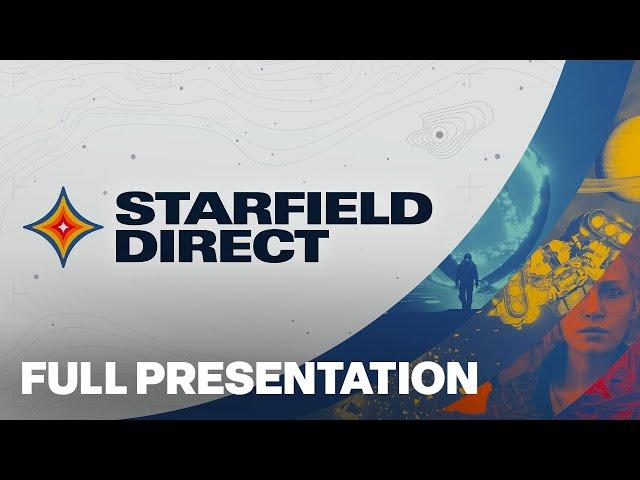 STARFIELD DIRECT

FULL PRESENTATION